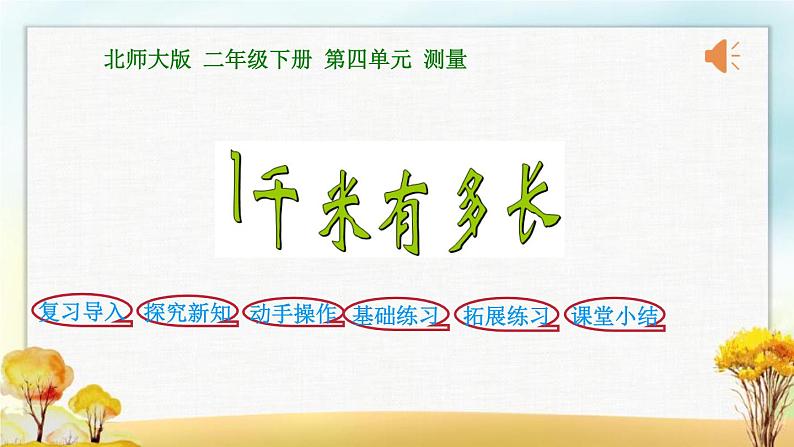 北师大版 二年级下册 第四单元 测量

1千米有多长

复习导入 探究新知 动手操作 基础练习 拓展练习 课堂小结